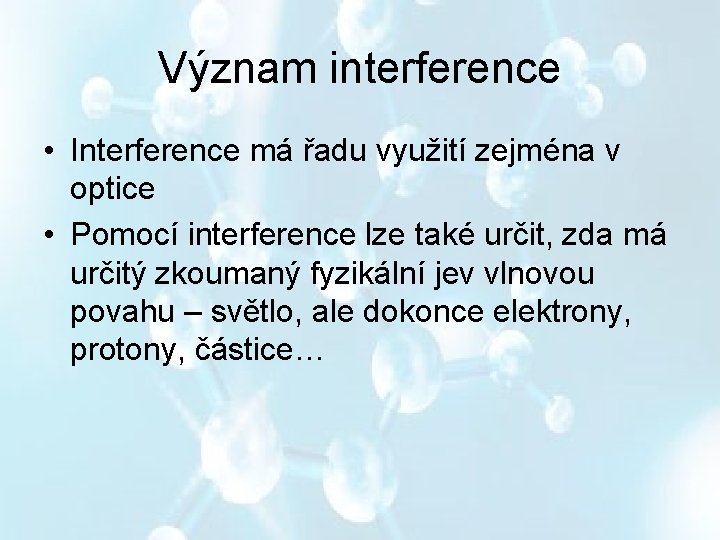 Význam interference

• Interference má řadu využití zejména v optice

• Pomocí interference lze také určit, zda má určitý zkoumaný fyzikální jev vlnovou povahu – světlo, ale dokonce elektrony, protony, částice…